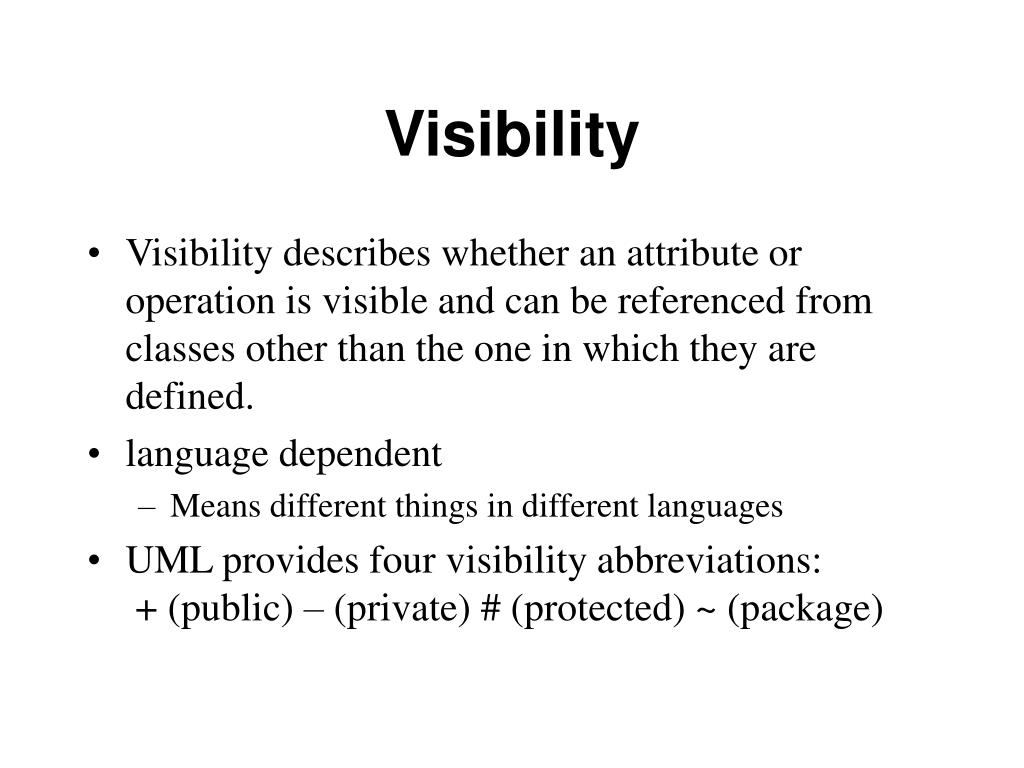 Visibility

• Visibility describes whether an attribute or operation is visible and can be referenced from classes other than the one in which they are defined.
• language dependent
– Means different things in different languages
• UML provides four visibility abbreviations:
+ (public) – (private) # (protected) ~ (package)